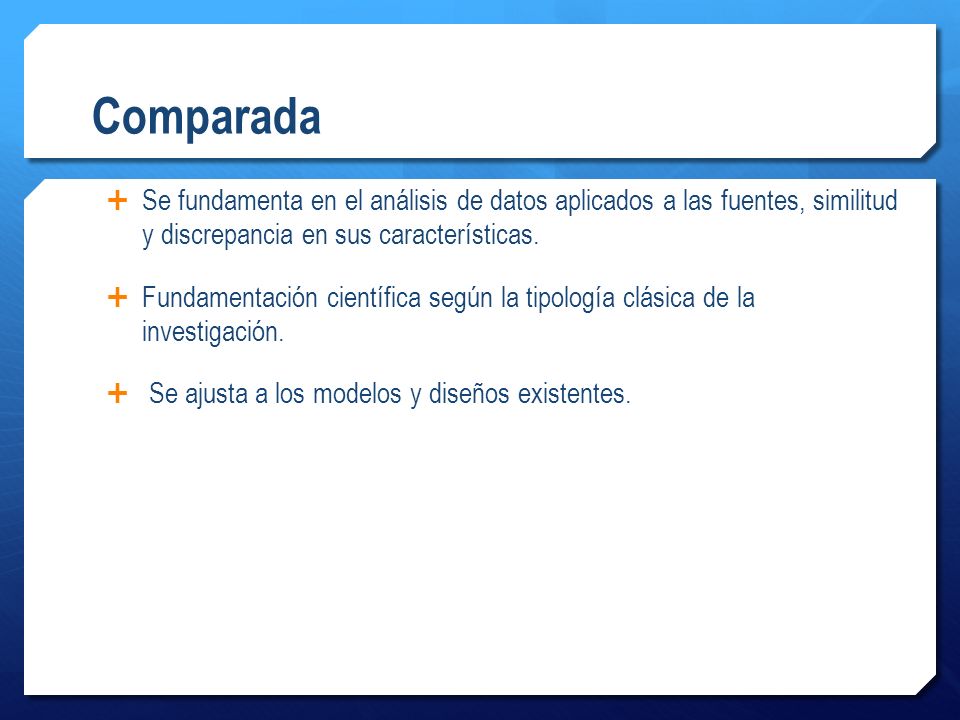 Comparada

+ Se fundamenta en el análisis de datos aplicados a las fuentes, similitud y discrepancia en sus características.

+ Fundamentación científica según la tipología clásica de la investigación.

+ Se ajusta a los modelos y diseños existentes.